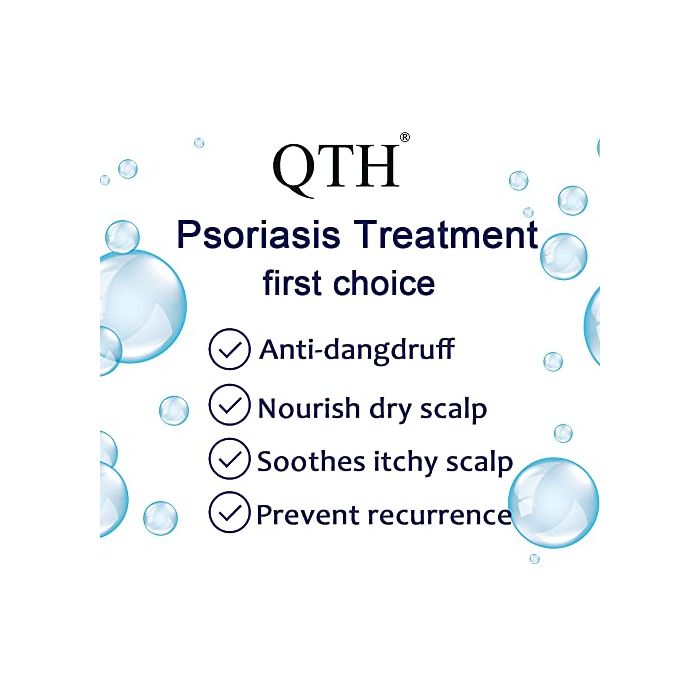 QTH®

Psoriasis Treatment first choice

Anti-dangdruff

Nourish dry scalp

Soothes itchy scalp

Prevent recurrence